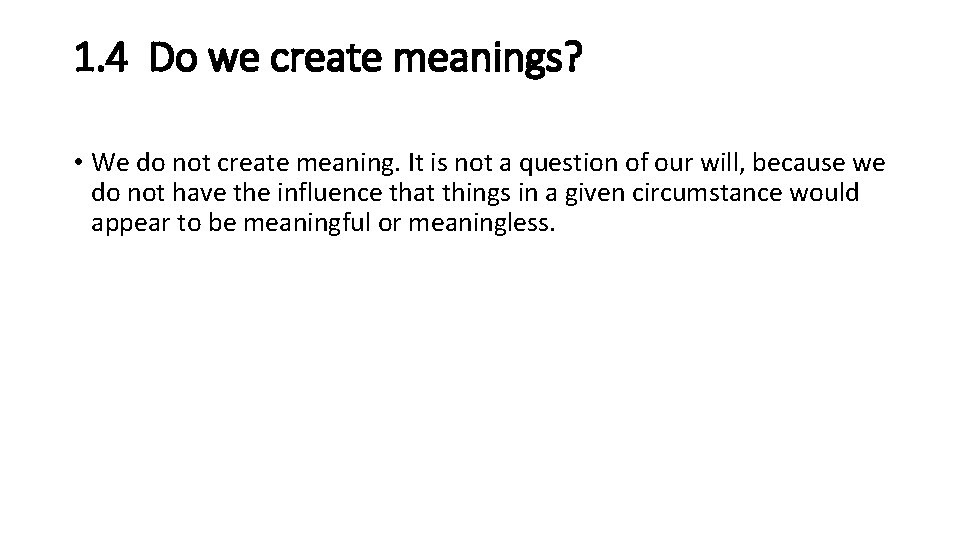 1.4 Do we create meanings?

• We do not create meaning. It is not a question of our will, because we do not have the influence that things in a given circumstance would appear to be meaningful or meaningless.